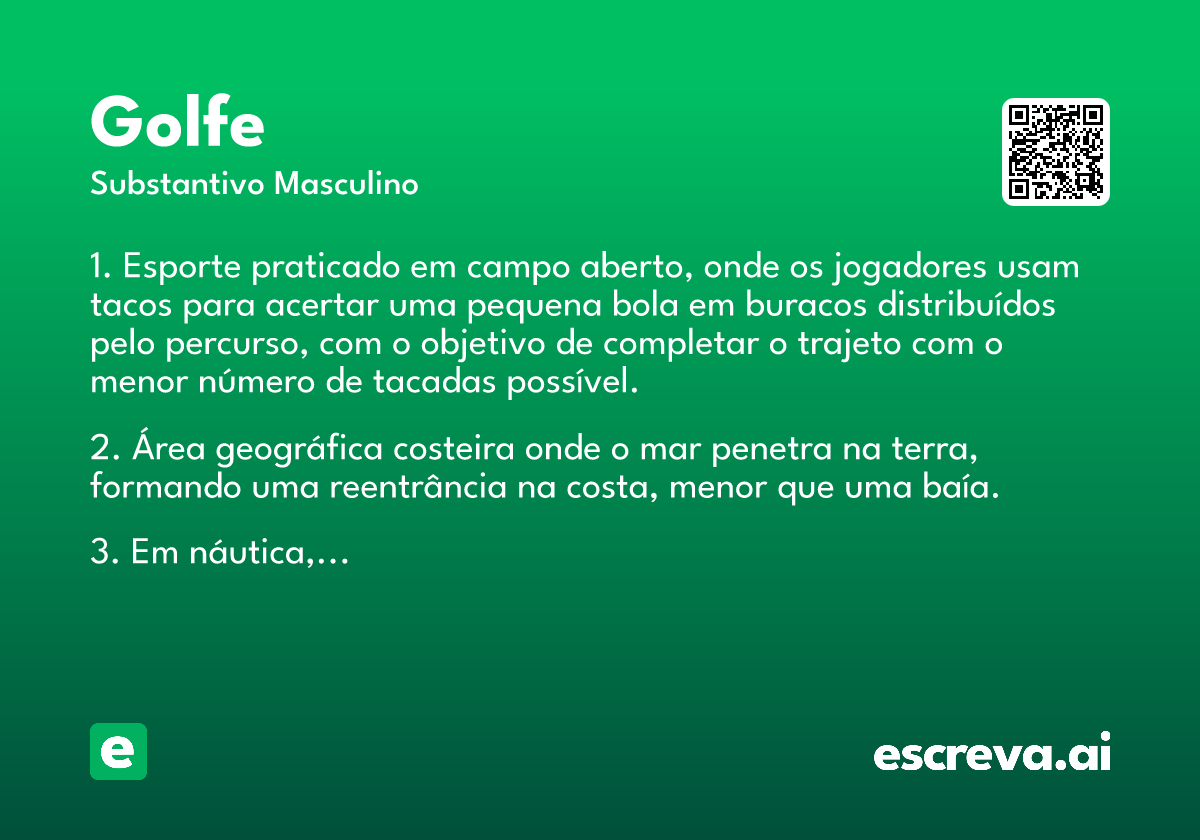 Golfe
Substantivo Masculino

1. Esporte praticado em campo aberto, onde os jogadores usam tacos para acertar uma pequena bola em buracos distribuídos pelo percurso, com o objetivo de completar o trajeto com o menor número de tacadas possível.

2. Área geográfica costeira onde o mar penetra na terra, formando uma reentrância na costa, menor que uma baía.

3. Em náutica,...

e

escreva.ai